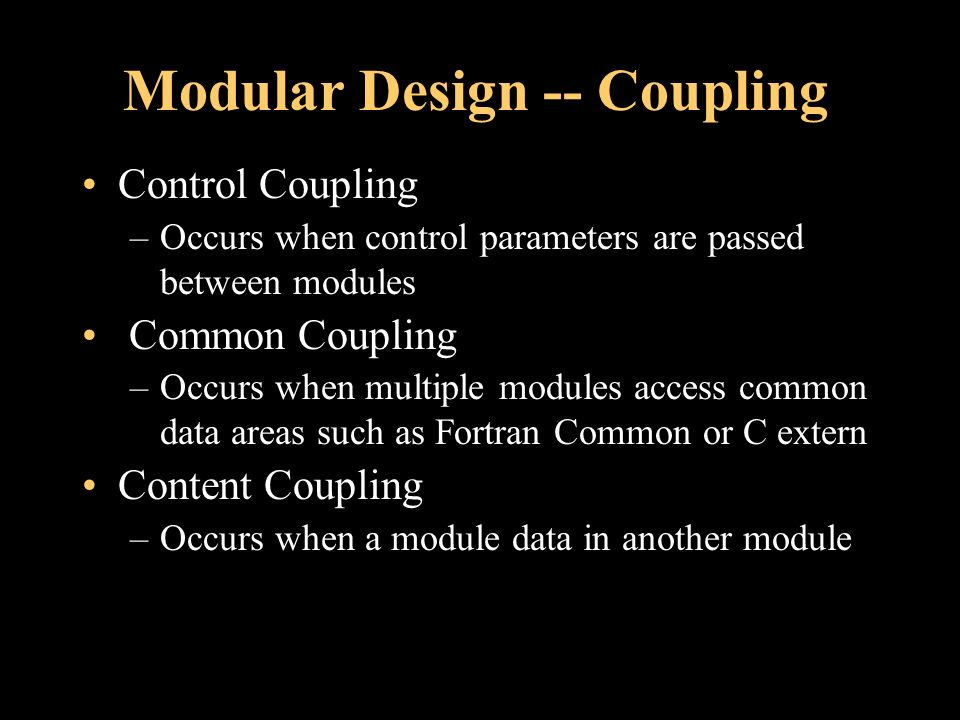 Modular Design -- Coupling

• Control Coupling
  – Occurs when control parameters are passed between modules
• Common Coupling
  – Occurs when multiple modules access common data areas such as Fortran Common or C extern
• Content Coupling
  – Occurs when a module data in another module